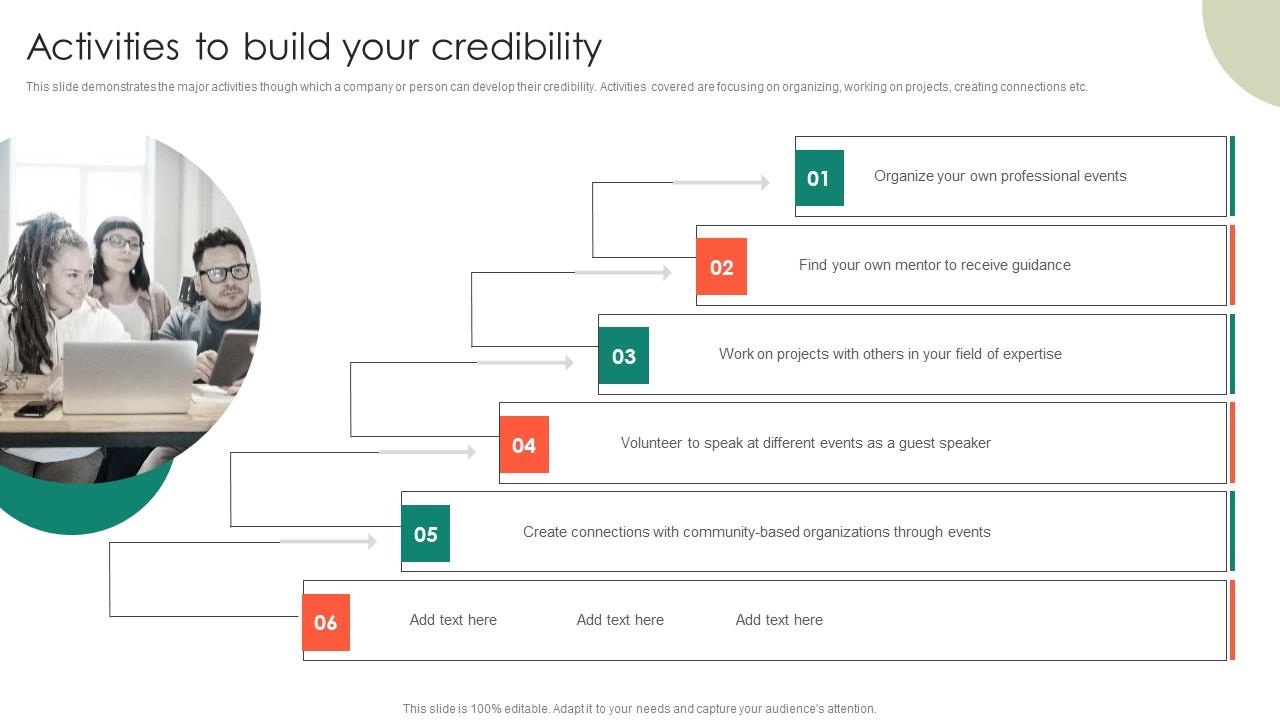 Activities to build your credibility

This slide demonstrates the major activities though which a company or person can develop their credibility. Activities covered are focusing on organizing, working on projects, creating connections etc.

01 Organize your own professional events

02 Find your own mentor to receive guidance

03 Work on projects with others in your field of expertise

04 Volunteer to speak at different events as a guest speaker

05 Create connections with community-based organizations through events

06 Add text here Add text here Add text here

This slide is 100% editable. Adapt it to your needs and capture your audience's attention.